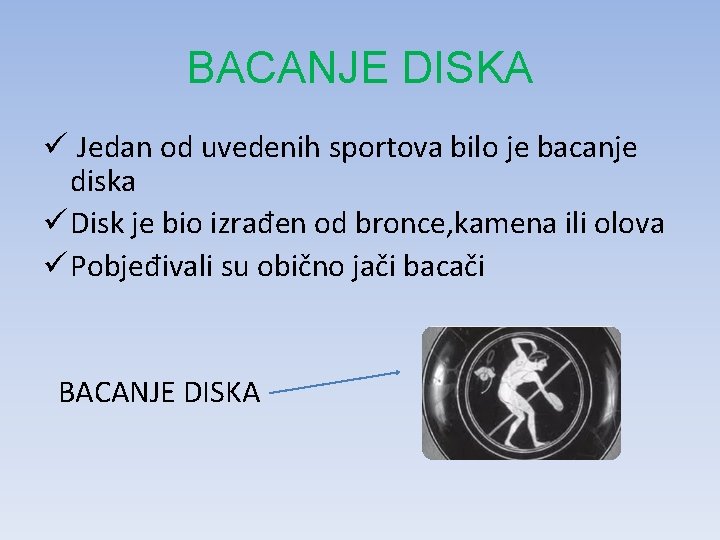 BACANJE DISKA

✓ Jedan od uvedenih sportova bilo je bacanje diska

✓ Disk je bio izrađen od bronce,kamena ili olova

✓ Pobjeđivali su obično jači bacači

BACANJE DISKA